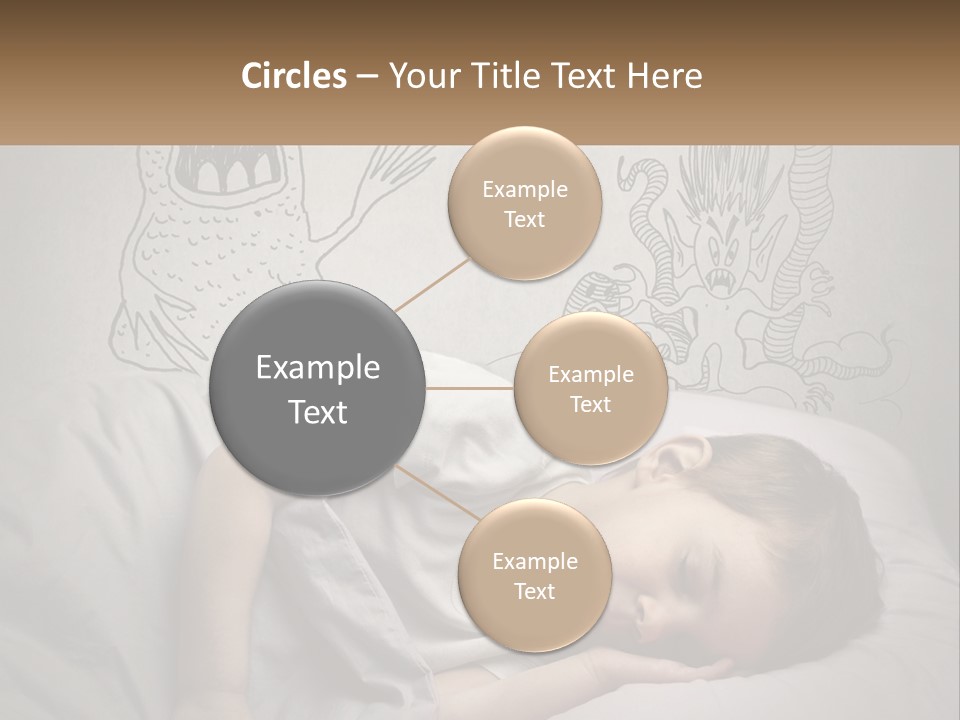 Circles – Your Title Text Here

Example Text

Example Text

Example Text

Example Text